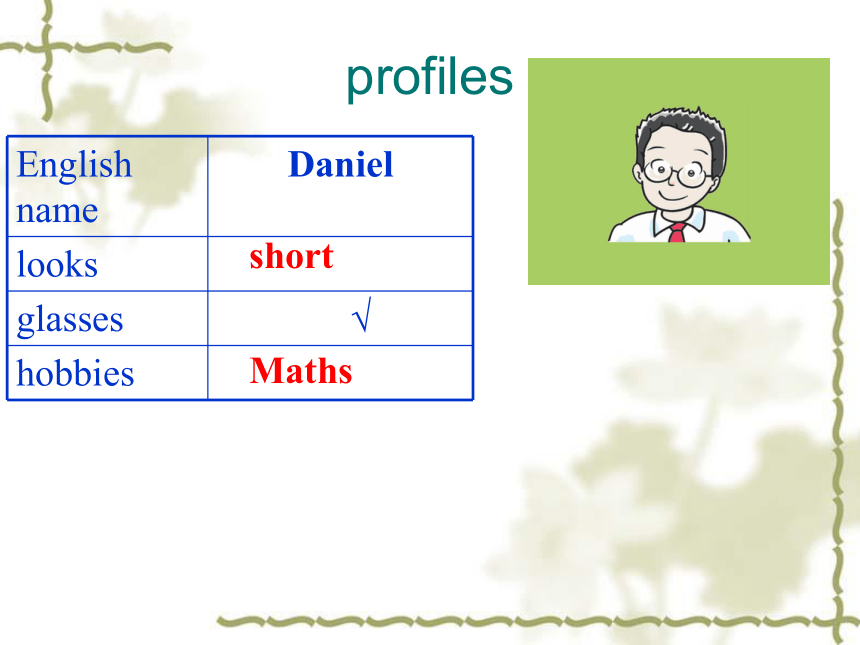 profiles

| English name | Daniel |
|---|---|
| looks | short |
| glasses | √ |
| hobbies | Maths |